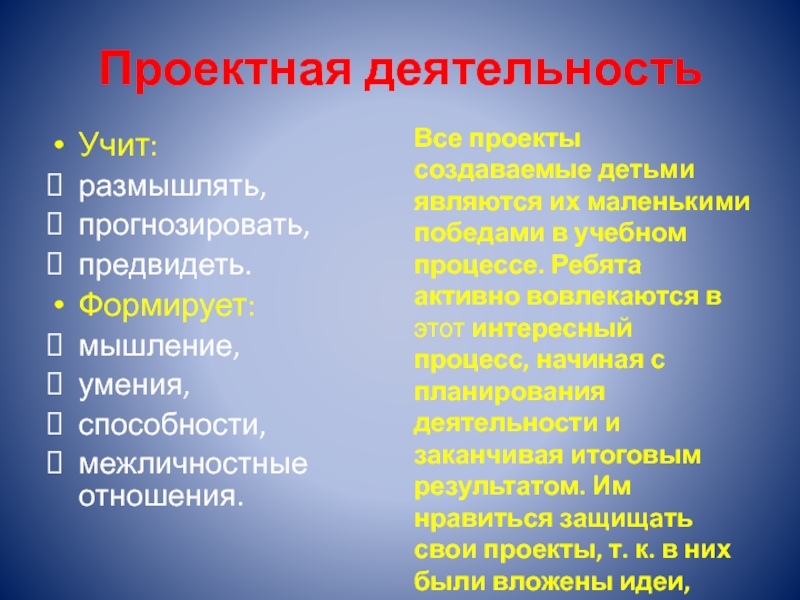 Проектная деятельность

• Учит:
 размышлять,
 прогнозировать,
 предвидеть.
• Формирует:
 мышление,
 умения,
 способности,
 межличностные отношения.

Все проекты создаваемые детьми являются их маленькими победами в учебном процессе. Ребята активно вовлекаются в этот интересный процесс, начиная с планирования деятельности и заканчивая итоговым результатом. Им нравиться защищать свои проекты, т. к. в них были вложены идеи,